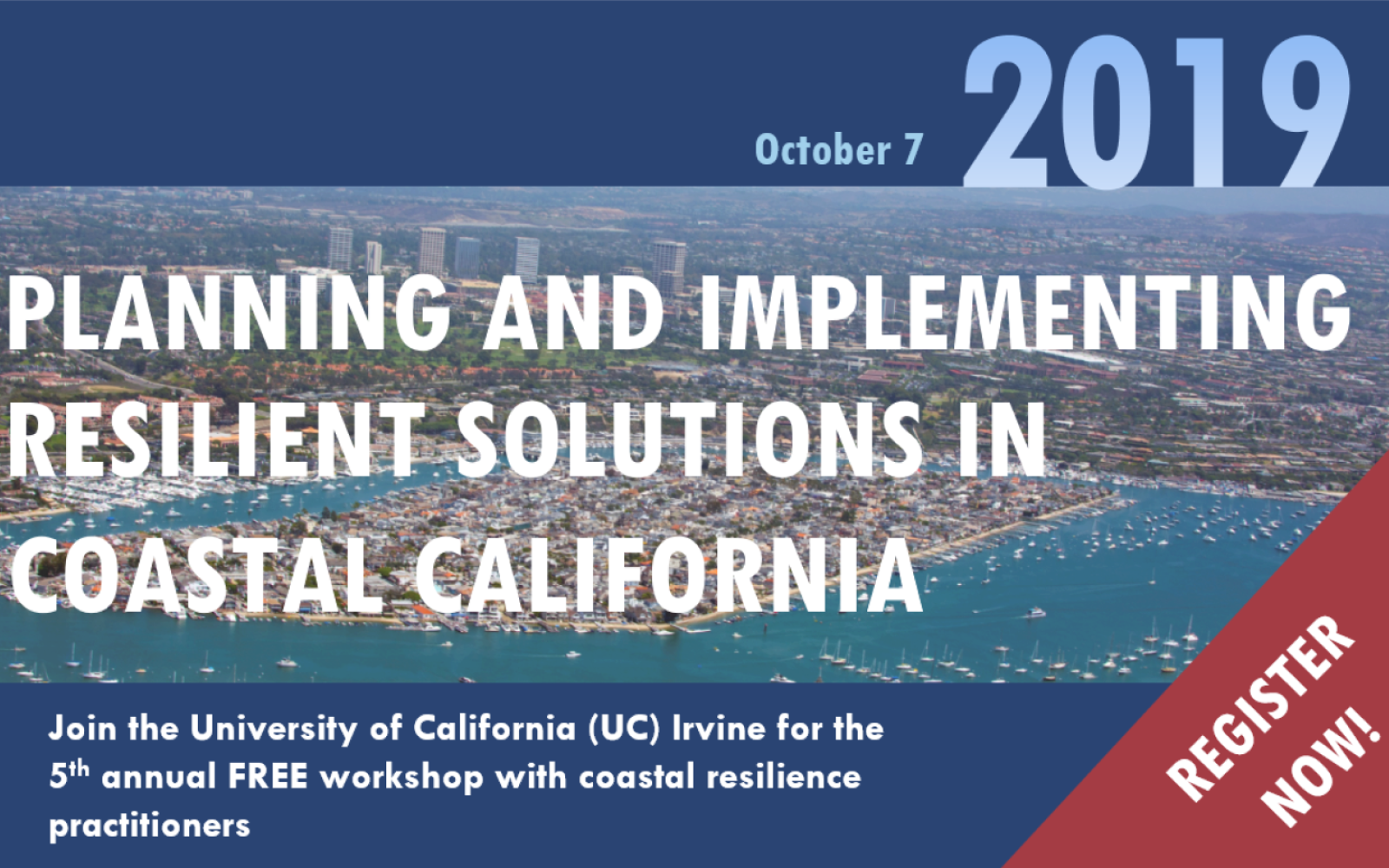 October 7 2019

PLANNING AND IMPLEMENTING RESILIENT SOLUTIONS IN COASTAL CALIFORNIA

Join the University of California (UC) Irvine for the 5$^{th}$ annual FREE workshop with coastal resilience practitioners

REGISTER NOW!